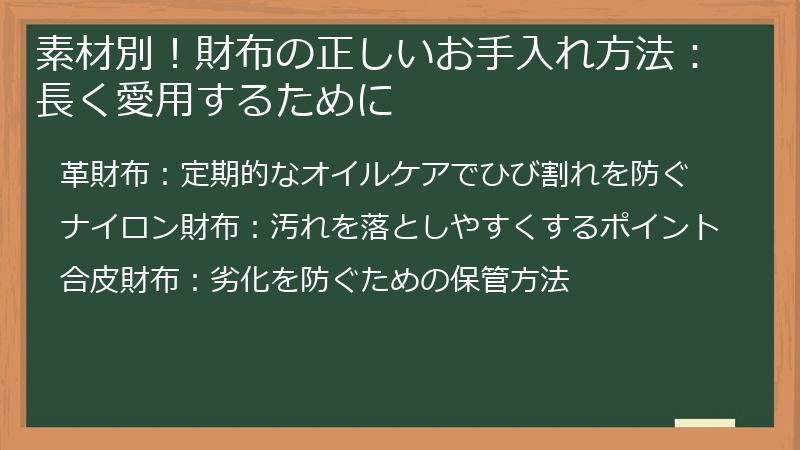 素材別！財布の正しいお手入れ方法：長く愛用するために

革財布：定期的なオイルケアでひび割れを防ぐ

ナイロン財布：汚れを落としやすくするポイント

合皮財布：劣化を防ぐための保管方法